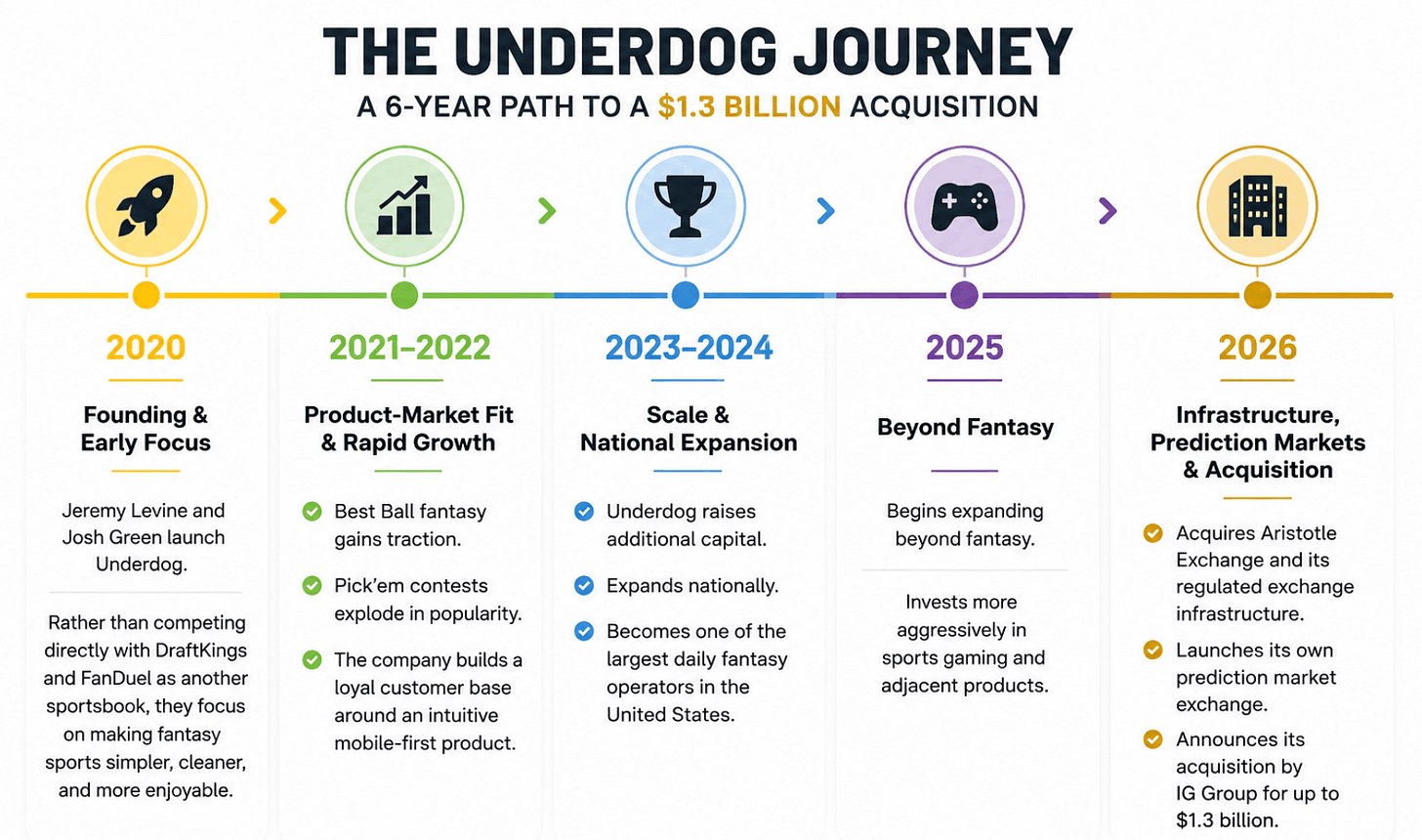 THE UNDERDOG JOURNEY

A 6-YEAR PATH TO A $1.3 BILLION ACQUISITION

2020

Founding & Early Focus

Jeremy Levine and Josh Green launch Underdog.

Rather than competing directly with DraftKings and FanDuel as another sportsbook, they focus on making fantasy sports simpler, cleaner, and more enjoyable.

2021–2022

Product-Market Fit & Rapid Growth

Best Ball fantasy gains traction.

Pick'em contests explode in popularity.

The company builds a loyal customer base around an intuitive mobile-first product.

2023–2024

Scale & National Expansion

Underdog raises additional capital.

Expands nationally.

Becomes one of the largest daily fantasy operators in the United States.

2025

Beyond Fantasy

Begins expanding beyond fantasy.

Invests more aggressively in sports gaming and adjacent products.

2026

Infrastructure, Prediction Markets & Acquisition

Acquires Aristotle Exchange and its regulated exchange infrastructure.

Launches its own prediction market exchange.

Announces its acquisition by IG Group for up to $1.3 billion.